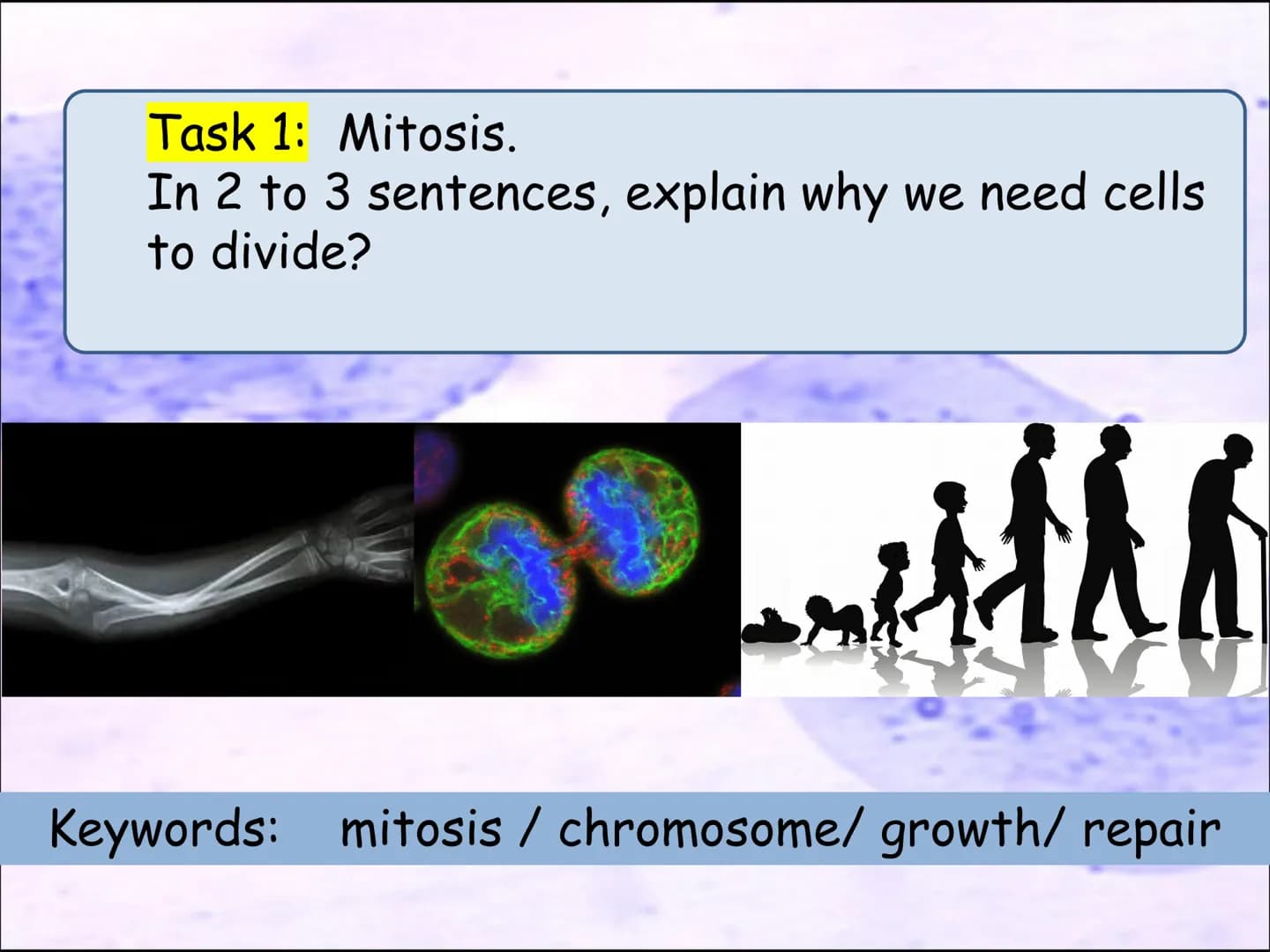 Task 1: Mitosis.
In 2 to 3 sentences, explain why we need cells to divide?

Keywords: mitosis / chromosome/ growth/ repair